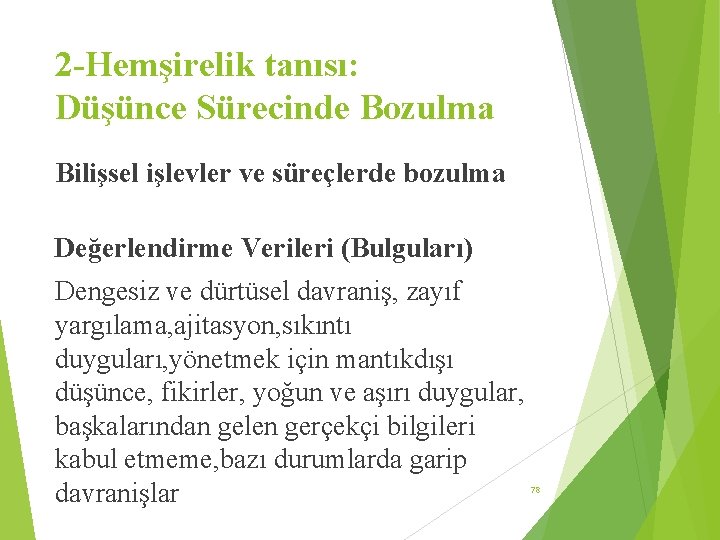 2-Hemşirelik tanısı:
Düşünce Sürecinde Bozulma

Bilişsel işlevler ve süreçlerde bozulma

Değerlendirme Verileri (Bulguları)

Dengesiz ve dürtüsel davraniş, zayıf yargılama,ajitasyon,sıkıntı duyguları,yönetmek için mantıkdışı düşünce, fikirler, yoğun ve aşırı duygular, başkalarından gelen gerçekçi bilgileri kabul etmeme,bazı durumlarda garip davranişlar

78